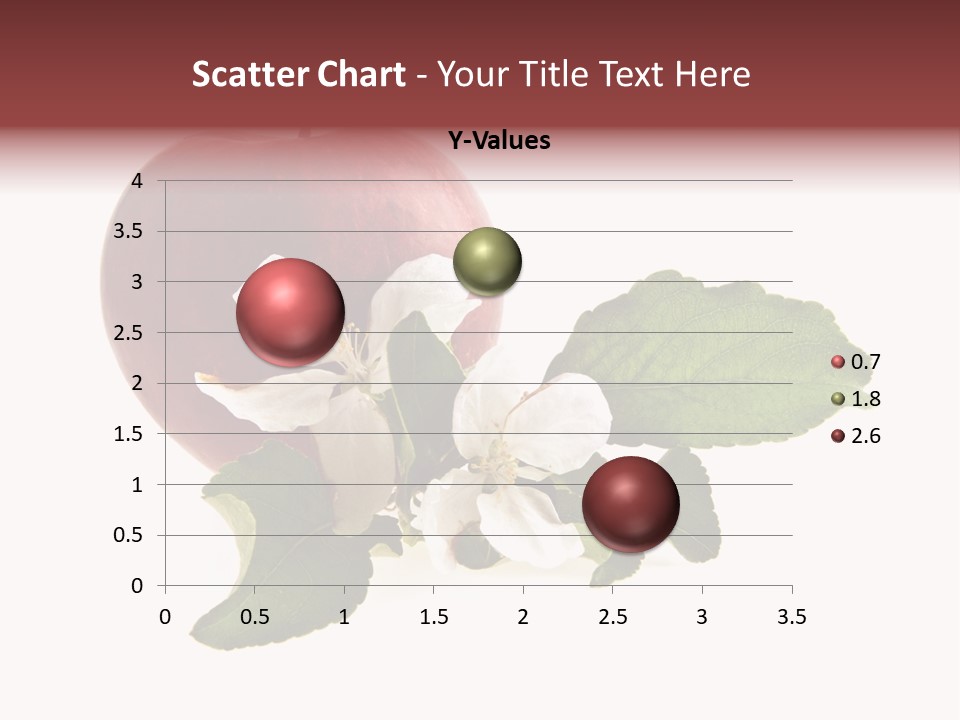 Scatter Chart - Your Title Text Here

Y-Values

4
3.5
3
2.5
2
1.5
1
0.5
0

0 0.5 1 1.5 2 2.5 3 3.5

0.7
1.8
2.6